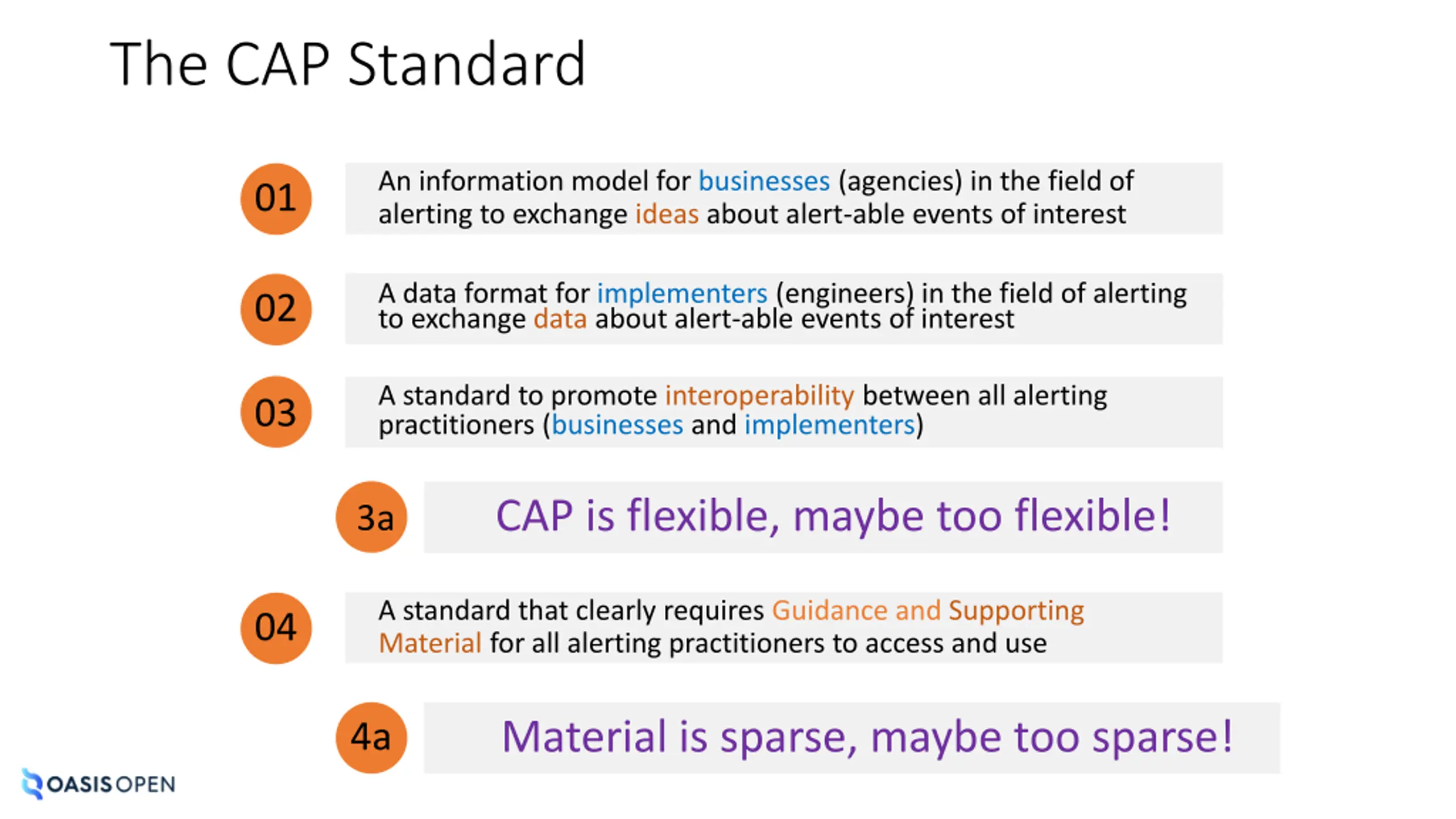 The CAP Standard

01

An information model for businesses (agencies) in the field of alerting to exchange ideas about alert-able events of interest

02

A data format for implementers (engineers) in the field of alerting to exchange data about alert-able events of interest

03

A standard to promote interoperability between all alerting practitioners (businesses and implementers)

3a

CAP is flexible, maybe too flexible!

04

A standard that clearly requires Guidance and Supporting Material for all alerting practitioners to access and use

4a

Material is sparse, maybe too sparse!

OASIS OPEN